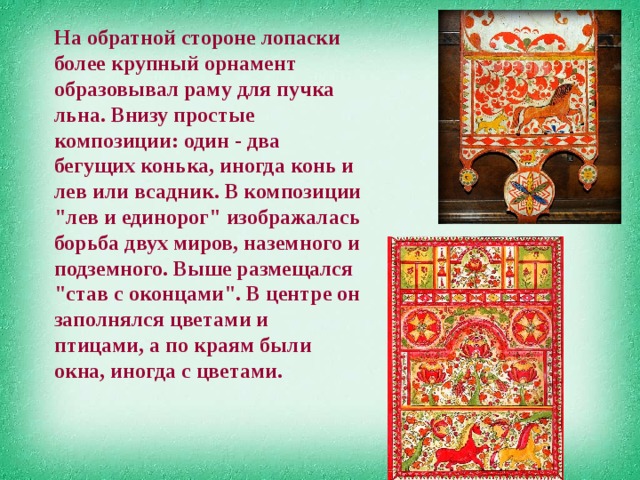 На обратной стороне лопаски более крупный орнамент образовывал раму для пучка льна. Внизу простые композиции: один - два бегущих конька, иногда конь и лев или всадник. В композиции "лев и единорог" изображалась борьба двух миров, наземного и подземного. Выше размещался "став с оконцами". В центре он заполнялся цветами и птицами, а по краям были окна, иногда с цветами.